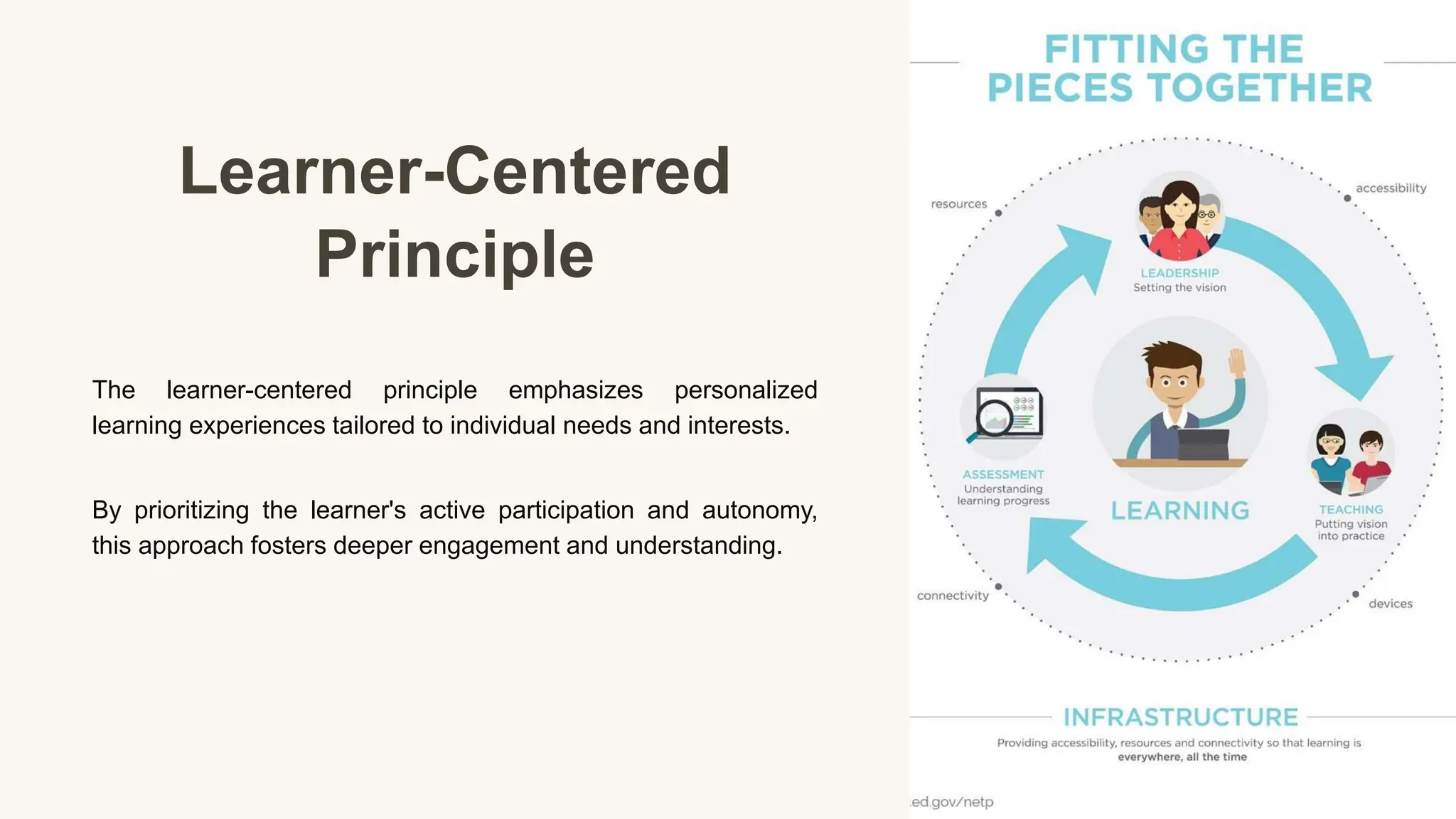 Learner-Centered Principle

The learner-centered principle emphasizes personalized learning experiences tailored to individual needs and interests.

By prioritizing the learner's active participation and autonomy, this approach fosters deeper engagement and understanding.

FITTING THE PIECES TOGETHER

resources

accessibility

LEADERSHIP
Setting the vision

ASSESSMENT
Understanding learning progress

LEARNING

TEACHING
Putting vision into practice

connectivity

devices

INFRASTRUCTURE

Providing accessibility, resources and connectivity so that learning is everywhere, all the time

.ed.gov/netp